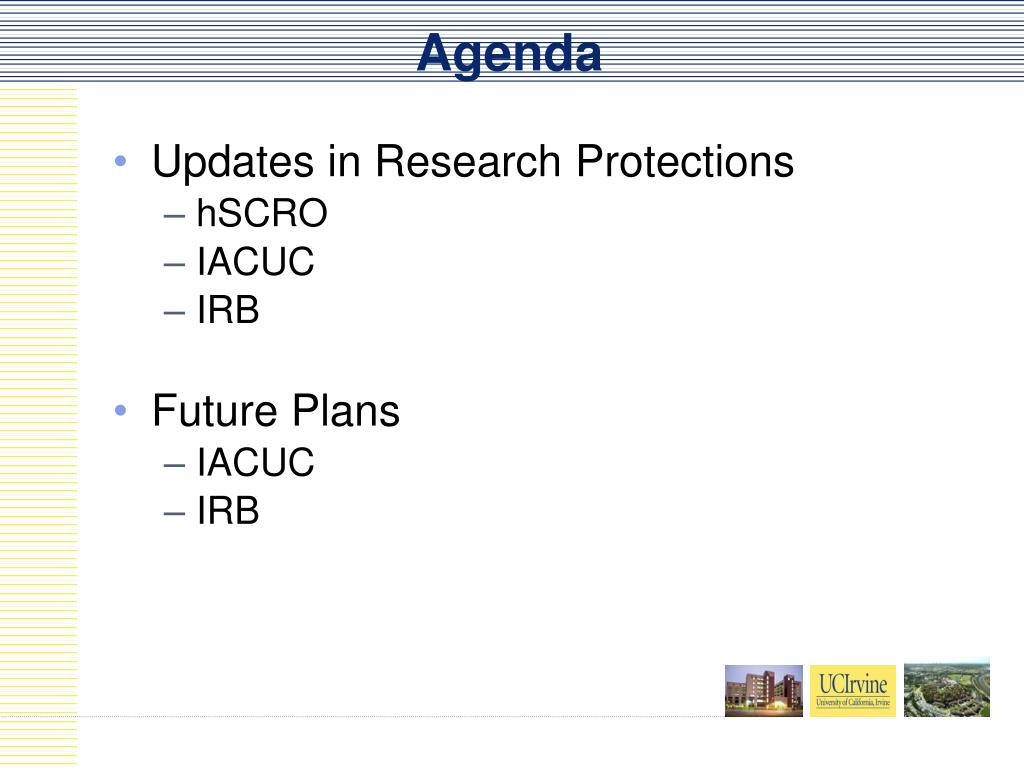 Agenda

• Updates in Research Protections
– hSCRO
– IACUC
– IRB

• Future Plans
– IACUC
– IRB

UCIrvine
University of California, Irvine